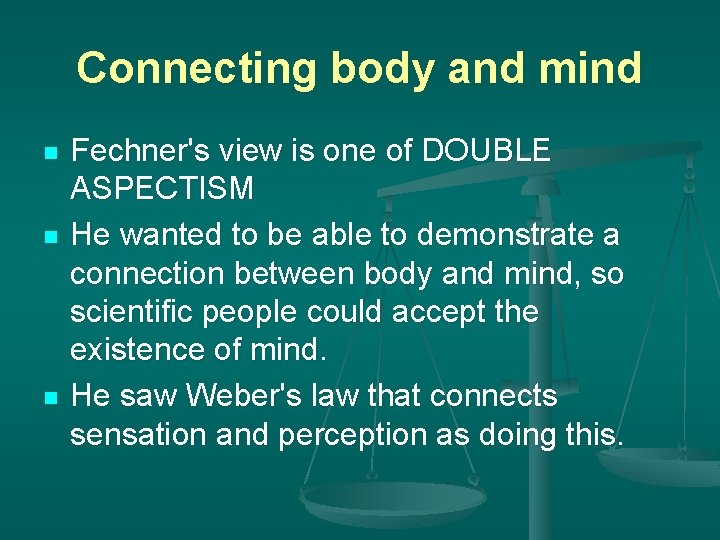 Connecting body and mind

- Fechner's view is one of DOUBLE ASPECTISM
- He wanted to be able to demonstrate a connection between body and mind, so scientific people could accept the existence of mind.
- He saw Weber's law that connects sensation and perception as doing this.